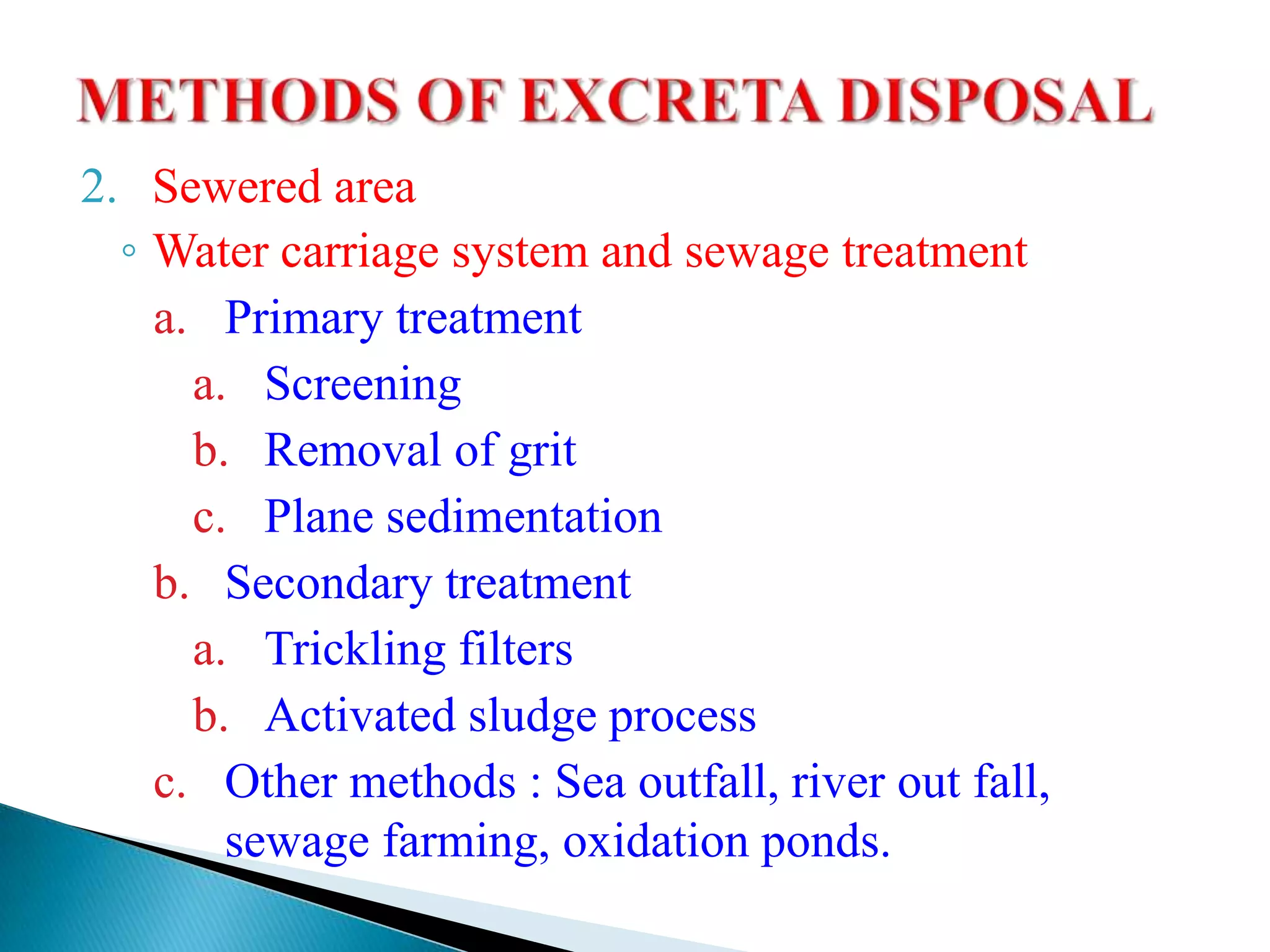 METHODS OF EXCRETA DISPOSAL

2. Sewered area
◦ Water carriage system and sewage treatment
a. Primary treatment
a. Screening
b. Removal of grit
c. Plane sedimentation
b. Secondary treatment
a. Trickling filters
b. Activated sludge process
c. Other methods : Sea outfall, river out fall, sewage farming, oxidation ponds.